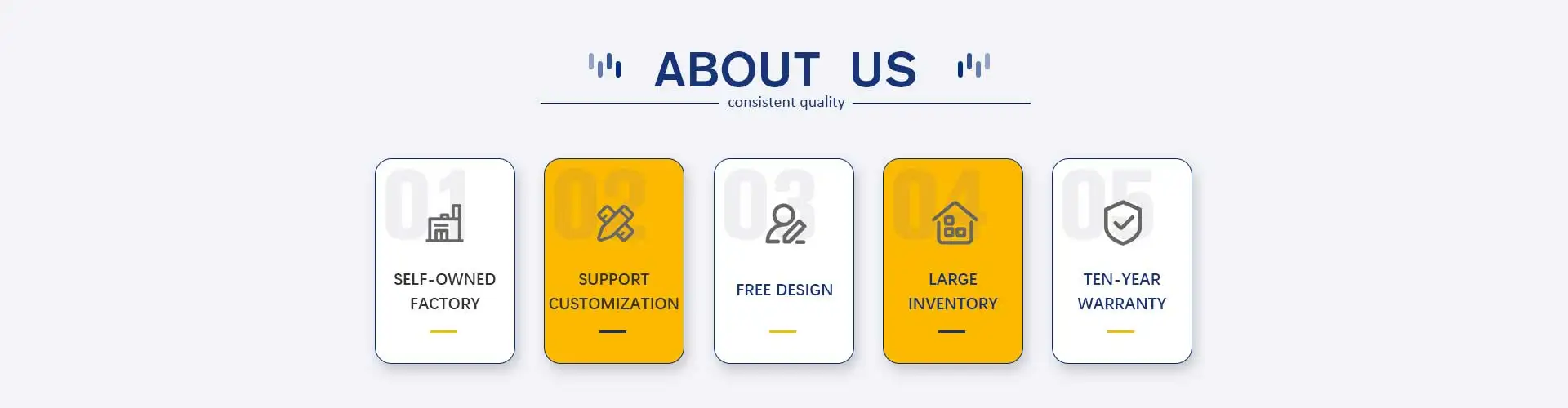 ABOUT US

consistent quality

01

SELF-OWNED FACTORY

02

SUPPORT CUSTOMIZATION

03

FREE DESIGN

04

LARGE INVENTORY

05

TEN-YEAR WARRANTY